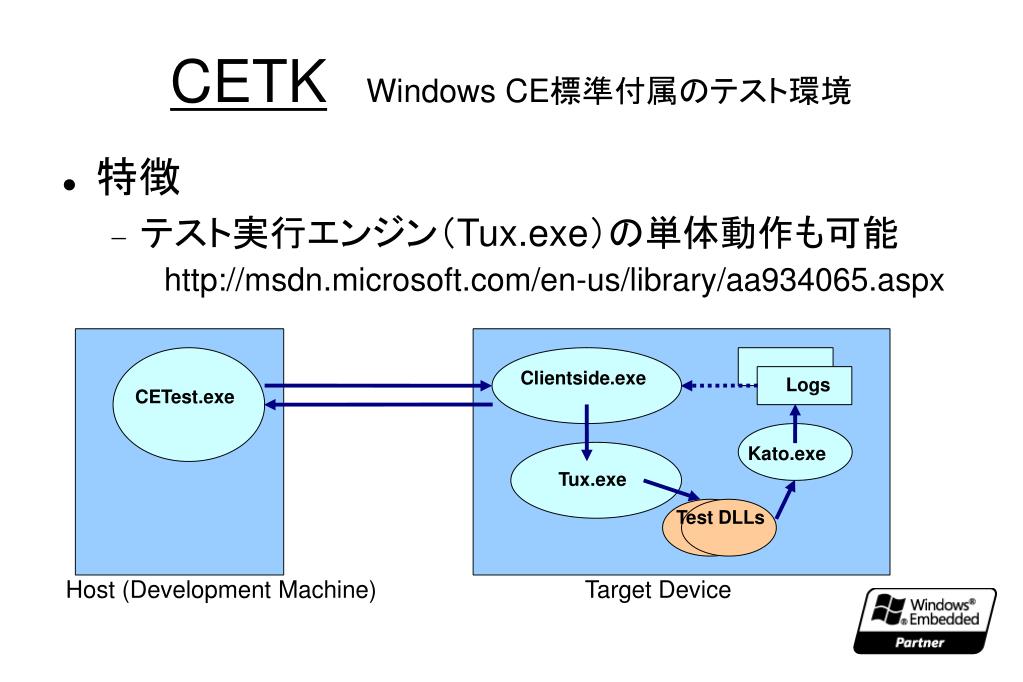 CETK Windows CE標準付属のテスト環境

• 特徴

– テスト実行エンジン（Tux.exe）の単体動作も可能

http://msdn.microsoft.com/en-us/library/aa934065.aspx

CETest.exe

Clientside.exe

Logs

Kato.exe

Tux.exe

Test DLLs

Host (Development Machine)

Target Device

Windows® Embedded

Partner